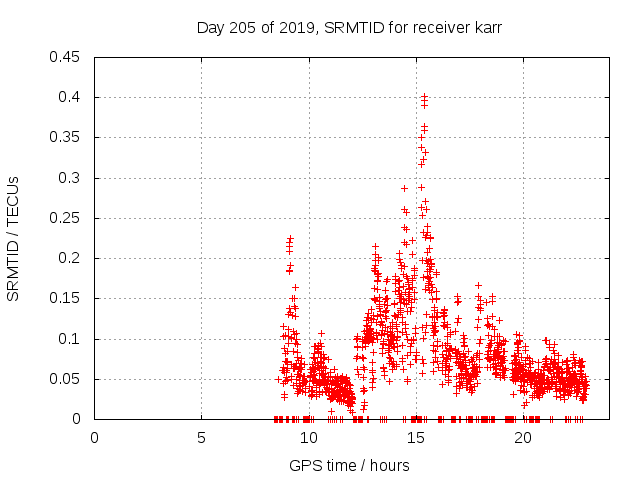 Day 205 of 2019, SRMTID for receiver karr

SRMTID / TECUs

0.45
0.4
0.35
0.3
0.25
0.2
0.15
0.1
0.05
0

0
5
10
15
20

GPS time / hours